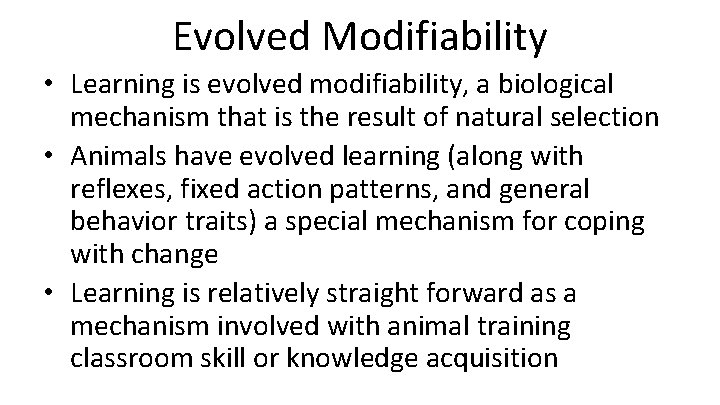 Evolved Modifiability

• Learning is evolved modifiability, a biological mechanism that is the result of natural selection

• Animals have evolved learning (along with reflexes, fixed action patterns, and general behavior traits) a special mechanism for coping with change

• Learning is relatively straight forward as a mechanism involved with animal training classroom skill or knowledge acquisition